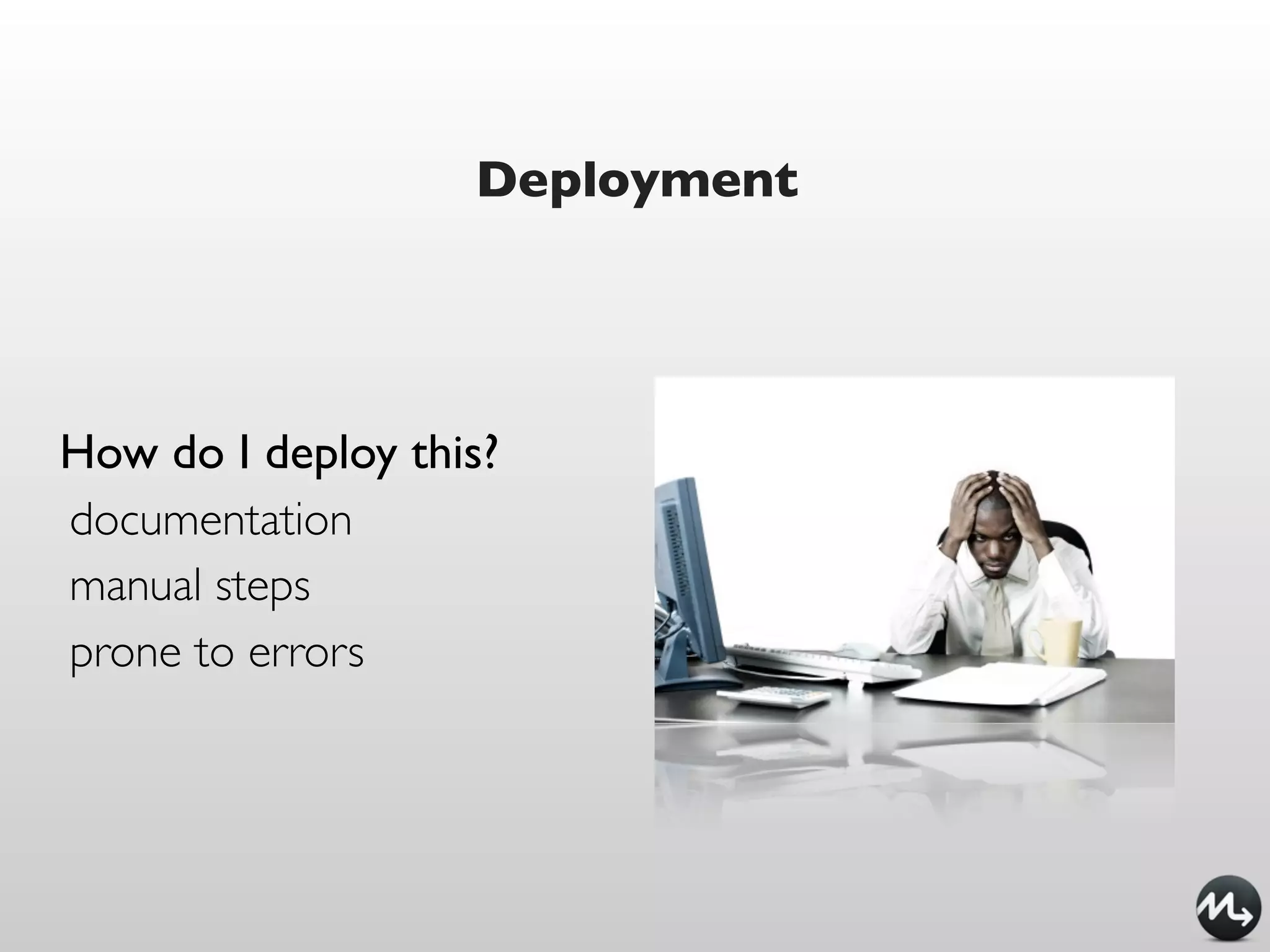 Deployment

How do I deploy this?

documentation

manual steps

prone to errors